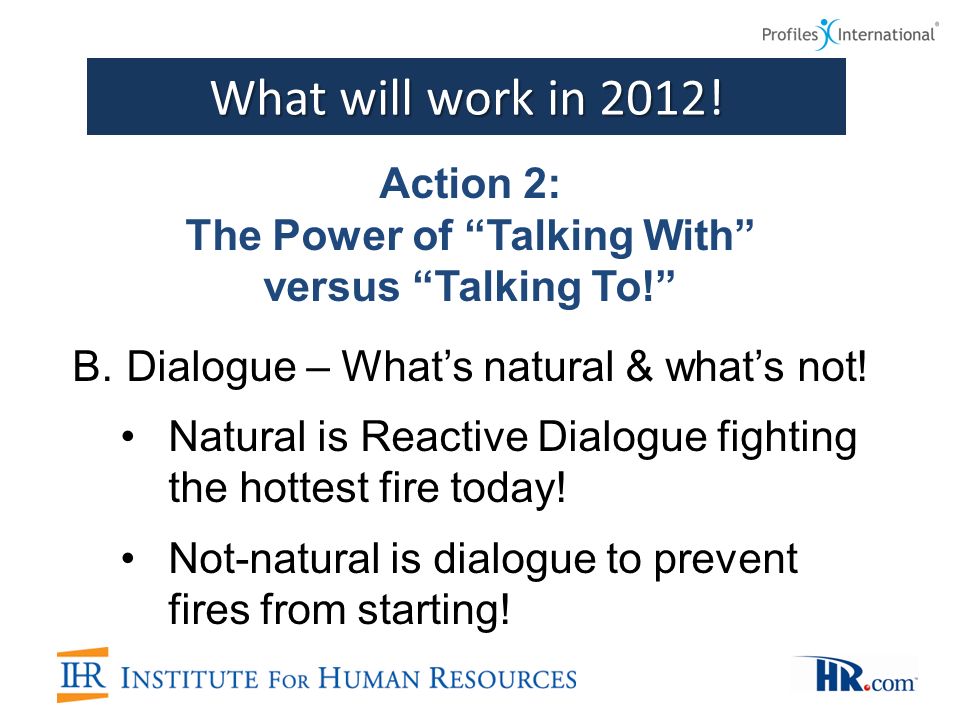 Profiles International®

What will work in 2012!

Action 2:
The Power of “Talking With” versus “Talking To!”

B. Dialogue – What’s natural & what’s not!

• Natural is Reactive Dialogue fighting the hottest fire today!

• Not-natural is dialogue to prevent fires from starting!

IHR INSTITUTE FOR HUMAN RESOURCES

HR.com